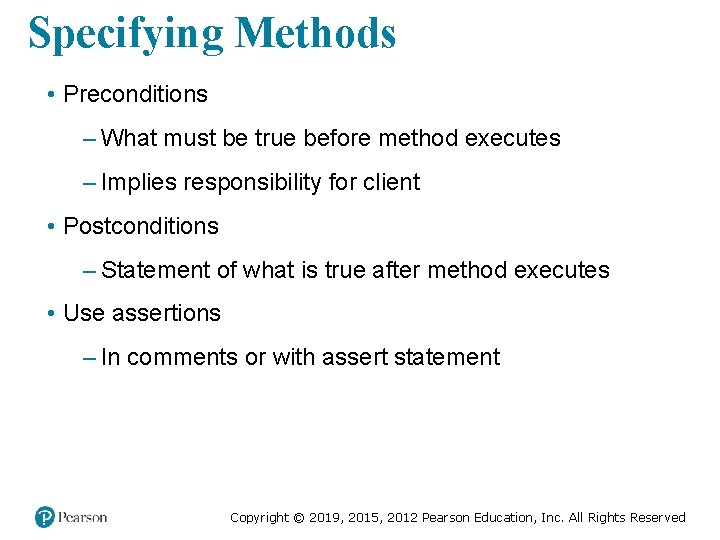 Specifying Methods

• Preconditions

– What must be true before method executes

– Implies responsibility for client

• Postconditions

– Statement of what is true after method executes

• Use assertions

– In comments or with assert statement

Pearson

Copyright © 2019, 2015, 2012 Pearson Education, Inc. All Rights Reserved